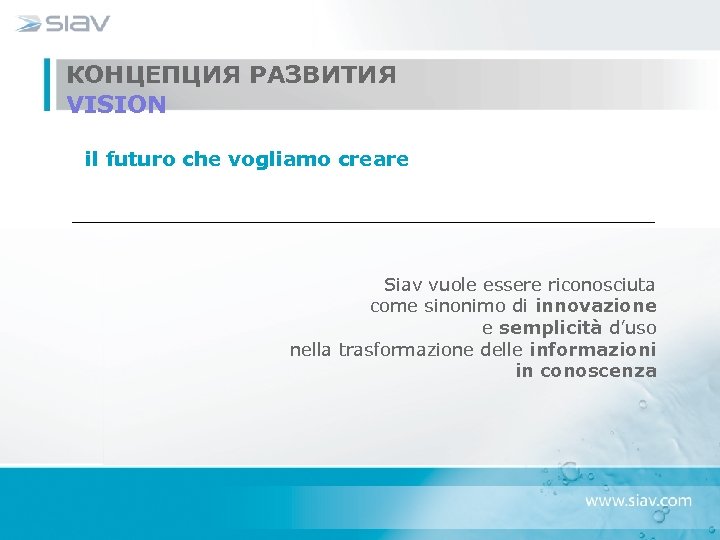 siav

КОНЦЕПЦИЯ РАЗВИТИЯ
VISION

il futuro che vogliamo creare

Siav vuole essere riconosciuta come sinonimo di innovazione e semplicità d'uso nella trasformazione delle informazioni in conoscenza

www.siav.com